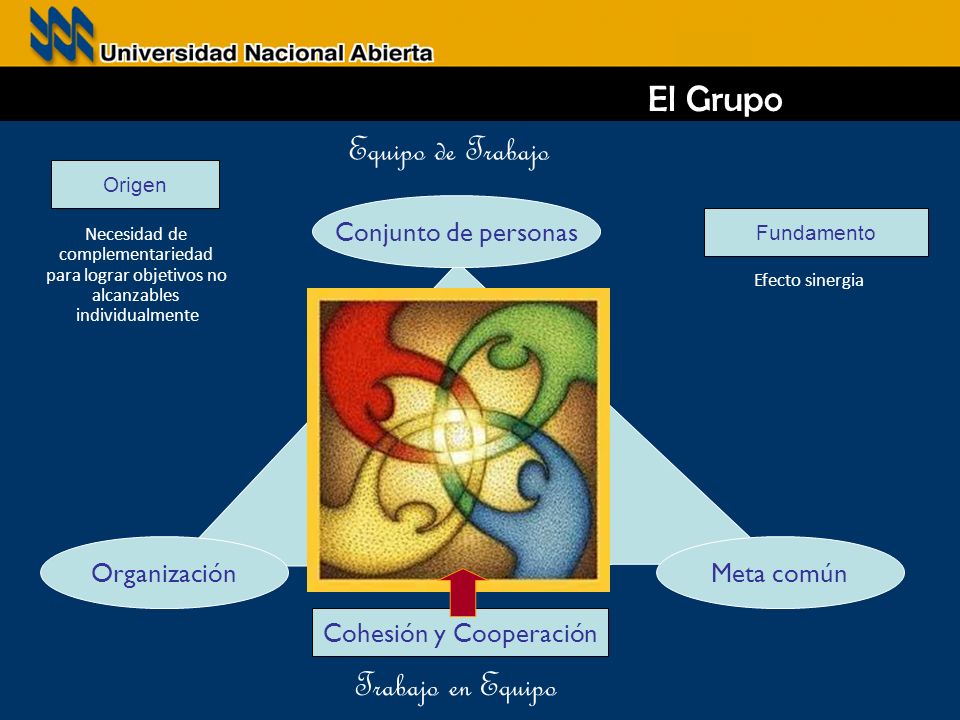 Universidad Nacional Abierta

El Grupo

Equipo de Trabajo

Origen

Necesidad de complementariedad para lograr objetivos no alcanzables individualmente

Conjunto de personas

Fundamento

Efecto sinergia

Organización

Meta común

Cohesión y Cooperación

Trabajo en Equipo